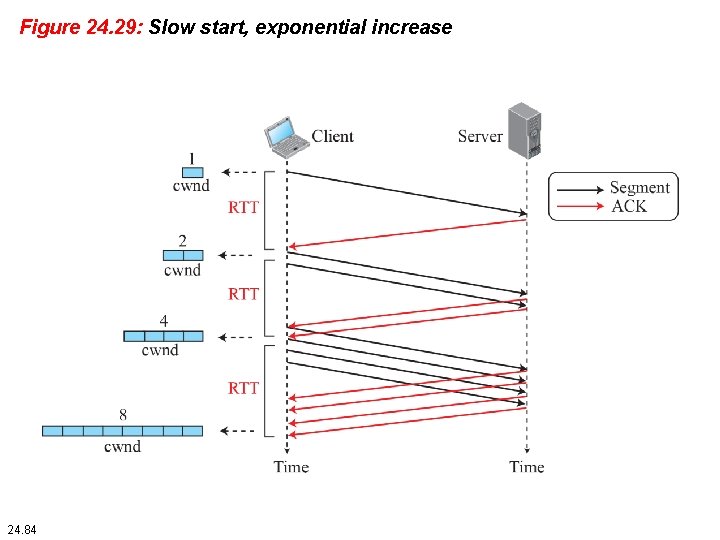 Figure 24.29: Slow start, exponential increase

Client

Server

Segment

ACK

1

cwnd

RTT

2

cwnd

RTT

4

cwnd

RTT

8

cwnd

Time

Time

24.84